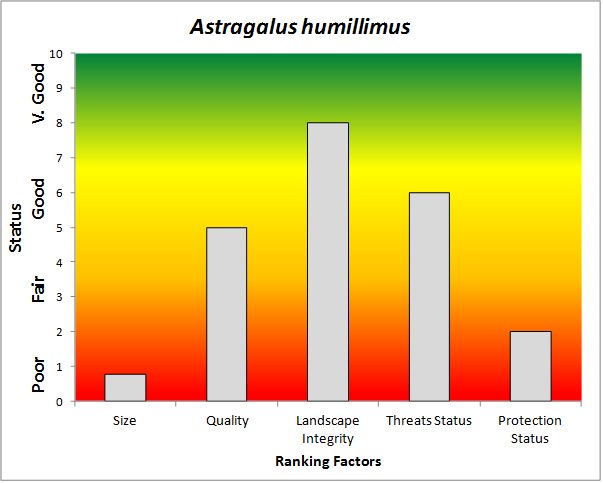 Astragalus humillimus

Status

V. Good
Good
Fair
Poor

10
9
8
7
6
5
4
3
2
1
0

Size
Quality
Landscape Integrity
Threats Status
Protection Status

Ranking Factors